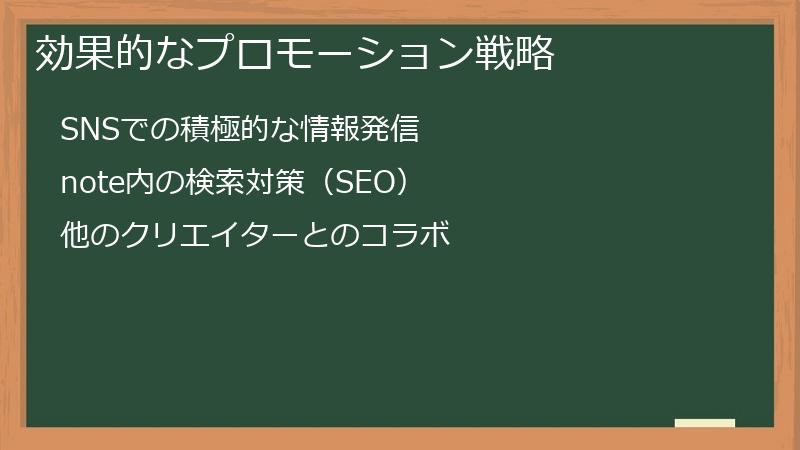 効果的なプロモーション戦略

SNSでの積極的な情報発信

note内の検索対策（SEO）

他のクリエイターとのコラボ